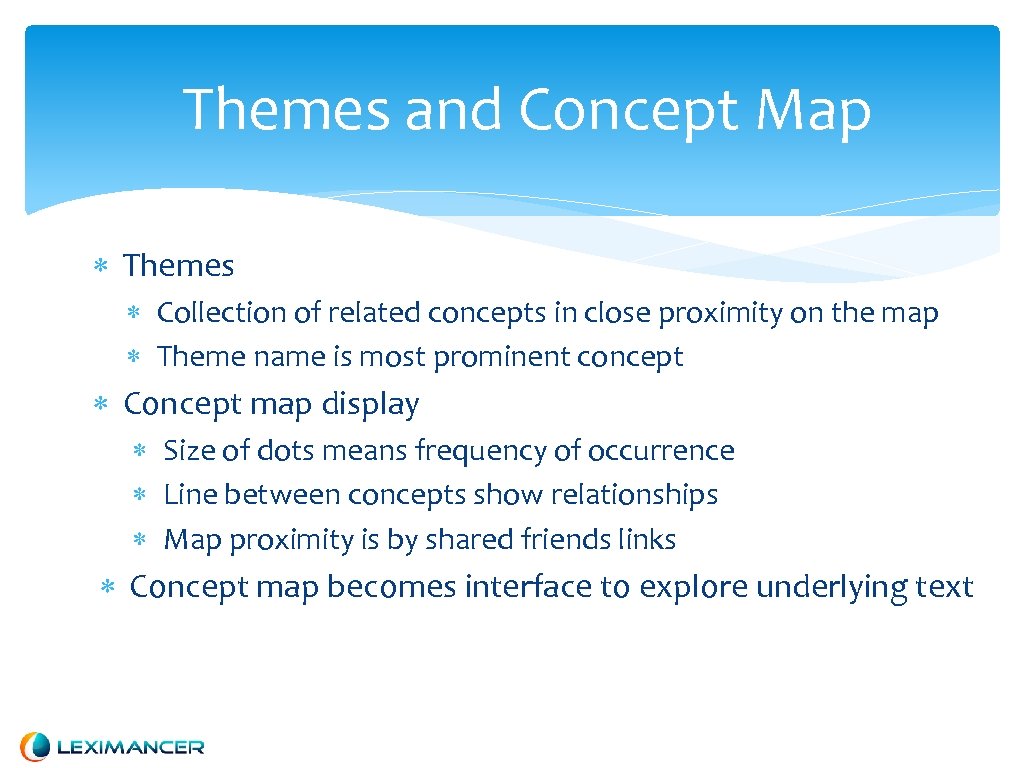 Themes and Concept Map

∗ Themes
∗ Collection of related concepts in close proximity on the map
∗ Theme name is most prominent concept

∗ Concept map display
∗ Size of dots means frequency of occurrence
∗ Line between concepts show relationships
∗ Map proximity is by shared friends links

∗ Concept map becomes interface to explore underlying text

LEXIMANCER